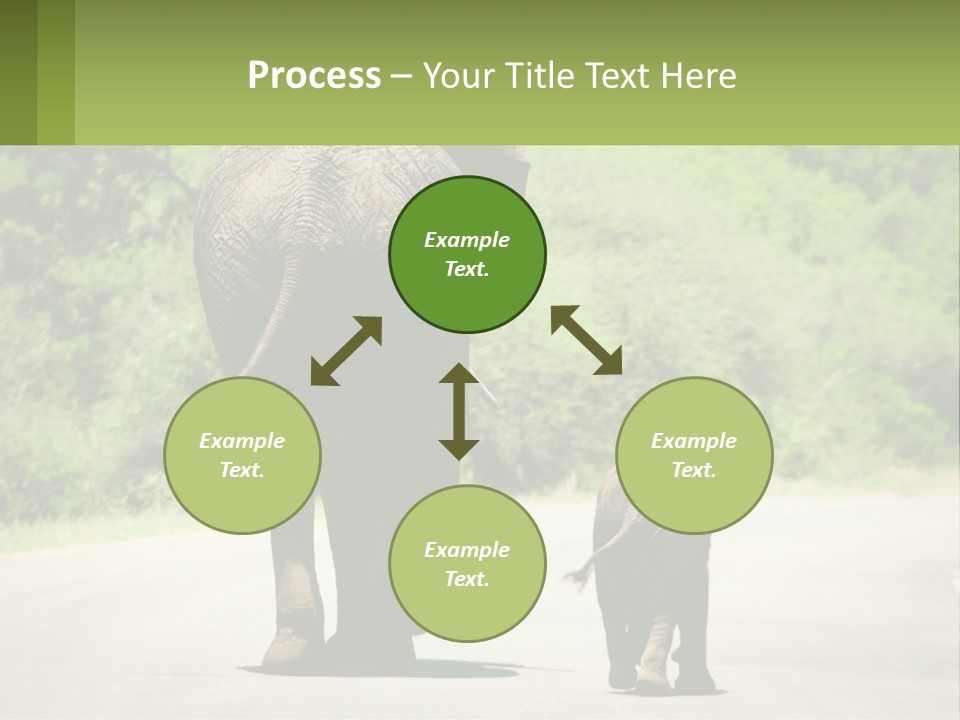 Process – Your Title Text Here

Example Text.

Example Text.

Example Text.

Example Text.